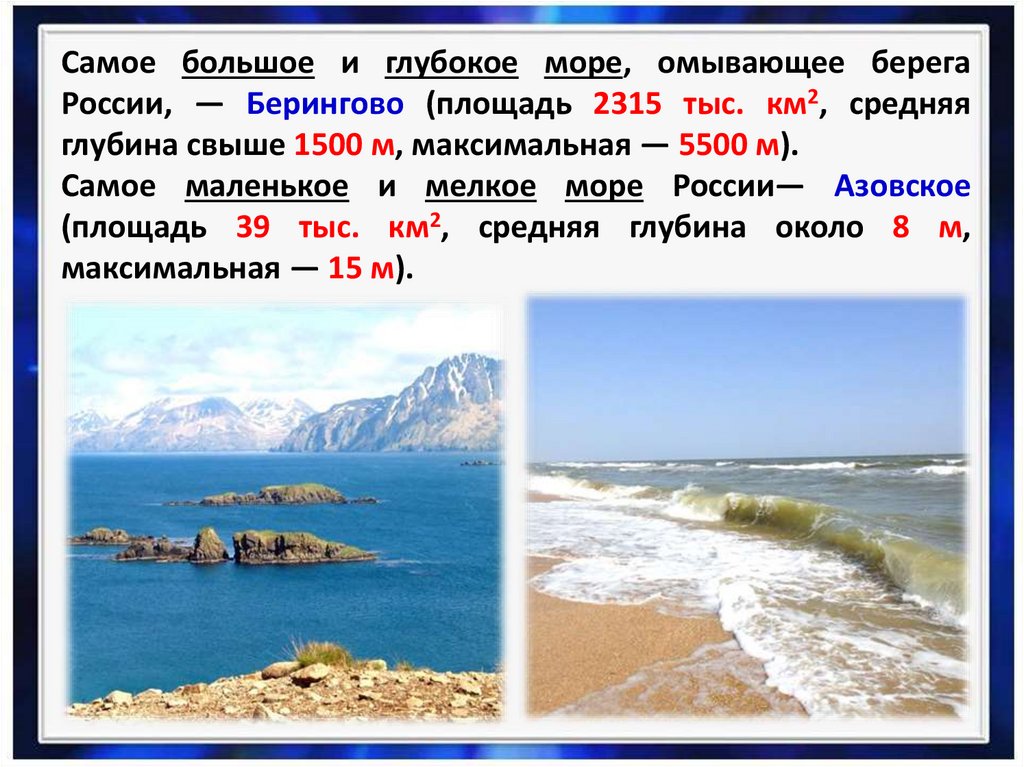 Самое большое и глубокое море, омывающее берега России, — Берингово (площадь 2315 тыс. км$^2$, средняя глубина свыше 1500 м, максимальная — 5500 м).
Самое маленькое и мелкое море России— Азовское (площадь 39 тыс. км$^2$, средняя глубина около 8 м, максимальная — 15 м).